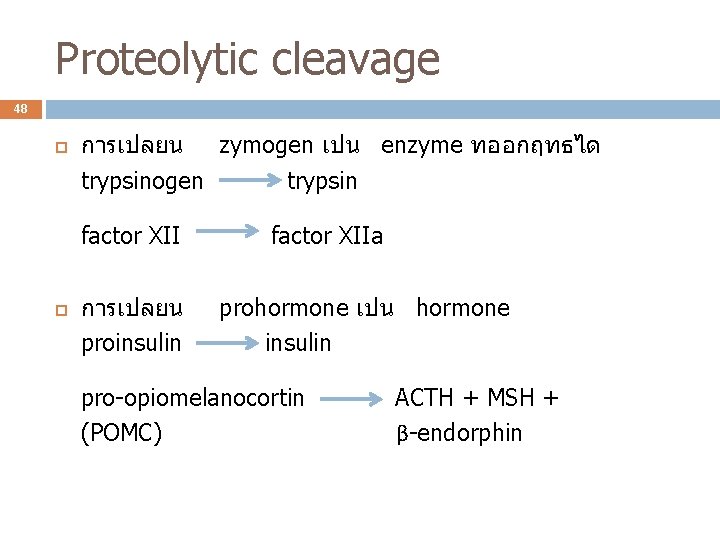 Proteolytic cleavage

48

การเปลยน zymogen เปน enzyme ทออกฤทธได
trypsinogen → trypsin

factor XII → factor XIIa

การเปลยน prohormone เปน hormone
proinsulin → insulin

pro-opiomelanocortin (POMC) → ACTH + MSH + β-endorphin